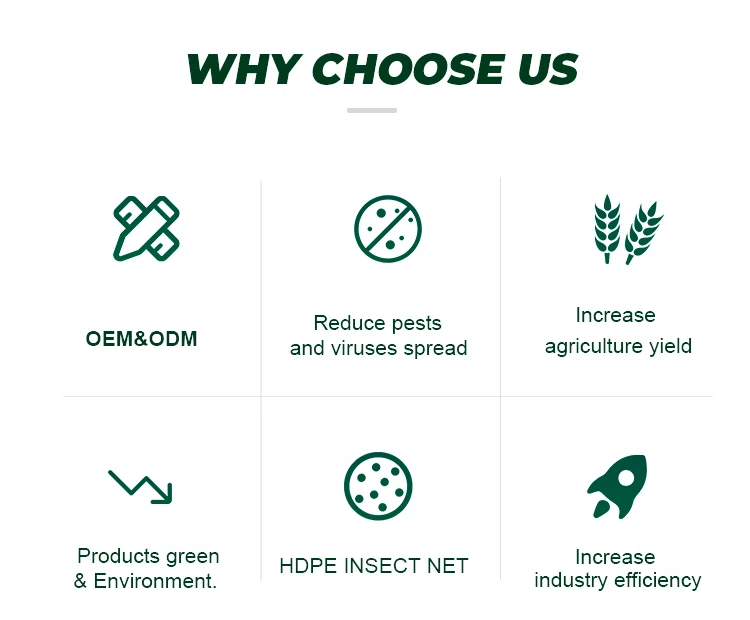 WHY CHOOSE US

OEM&ODM

Reduce pests and viruses spread

Increase agriculture yield

Products green & Environment.

HDPE INSECT NET

Increase industry efficiency